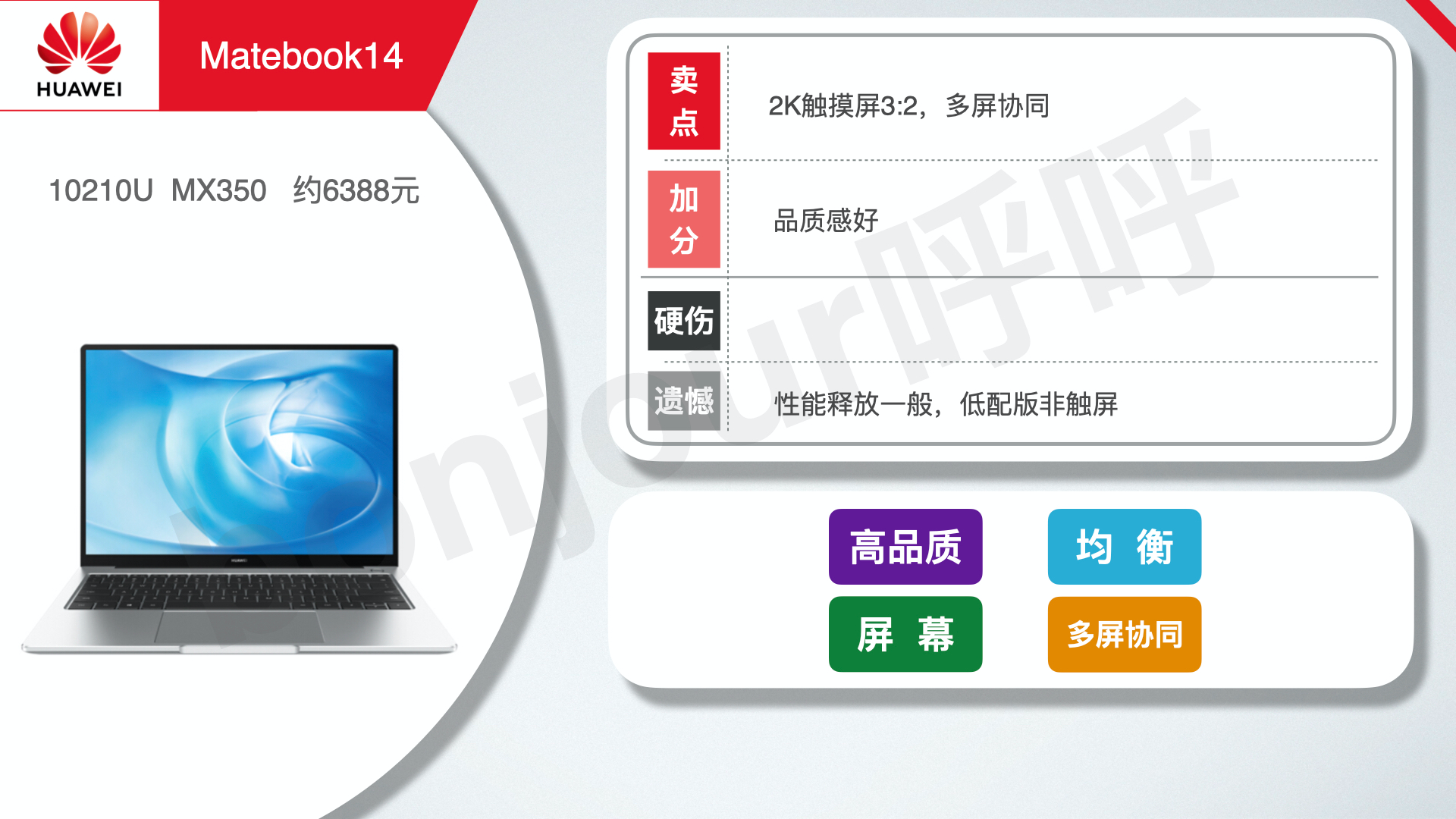 HUAWEI

Matebook14

10210U MX350 约6388元

HUAWEI

| 卖点 | 2K触摸屏3:2，多屏协同 |
|---|---|
| 加分 | 品质感好 |
| 硬伤 | |
| 遗憾 | 性能释放一般，低配版非触屏 |

高品质

均 衡

屏 幕

多屏协同

bonjour呼呼